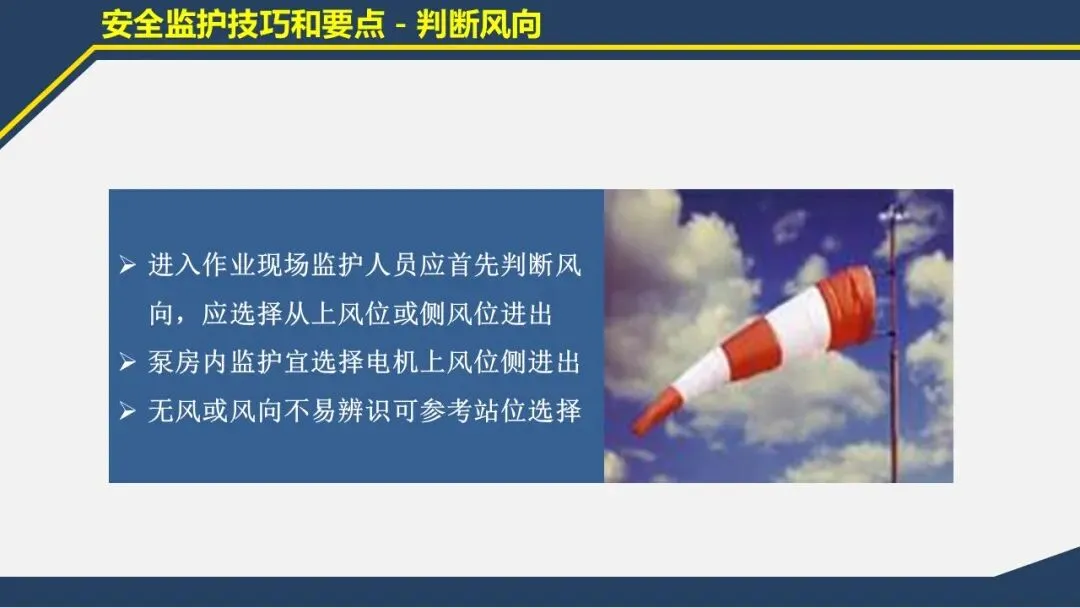 安全监护技巧和要点 - 判断风向

➢ 进入作业现场监护人员应首先判断风向，应选择从上风位或侧风位进出
➢ 泵房内监护宜选择电机上风位侧进出
➢ 无风或风向不易辨识可参考站位选择